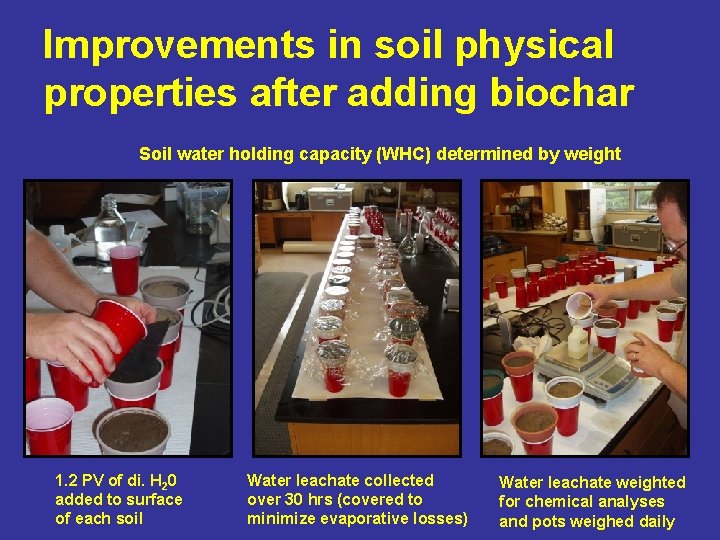 Improvements in soil physical properties after adding biochar

Soil water holding capacity (WHC) determined by weight

1.2 PV of di. $H_20$ added to surface of each soil

Water leachate collected over 30 hrs (covered to minimize evaporative losses)

Water leachate weighted for chemical analyses and pots weighed daily